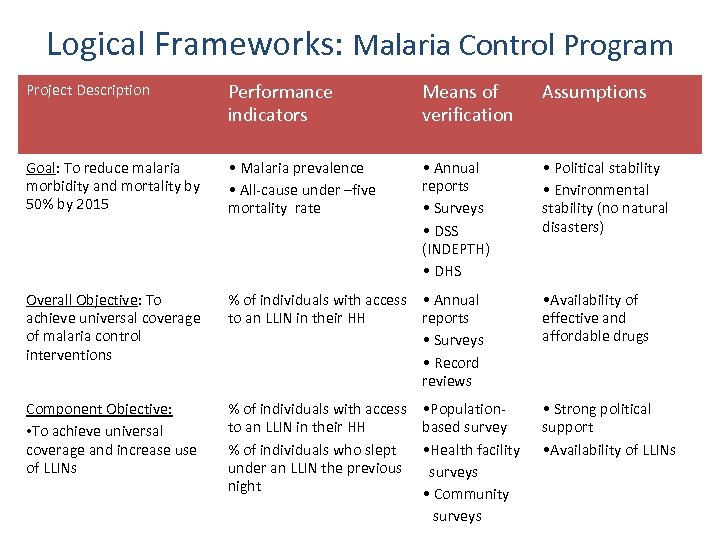 Logical Frameworks: Malaria Control Program

| Project Description | Performance indicators | Means of verification | Assumptions |
|---|---|---|---|
| Goal: To reduce malaria morbidity and mortality by 50% by 2015 | • Malaria prevalence • All-cause under –five mortality rate | • Annual reports • Surveys • DSS (INDEPTH) • DHS | • Political stability • Environmental stability (no natural disasters) |
| Overall Objective: To achieve universal coverage of malaria control interventions | % of individuals with access to an LLIN in their HH | • Annual reports • Surveys • Record reviews | •Availability of effective and affordable drugs |
| Component Objective: •To achieve universal coverage and increase use of LLINs | % of individuals with access to an LLIN in their HH % of individuals who slept under an LLIN the previous night | •Population-based survey •Health facility surveys • Community surveys | • Strong political support •Availability of LLINs |